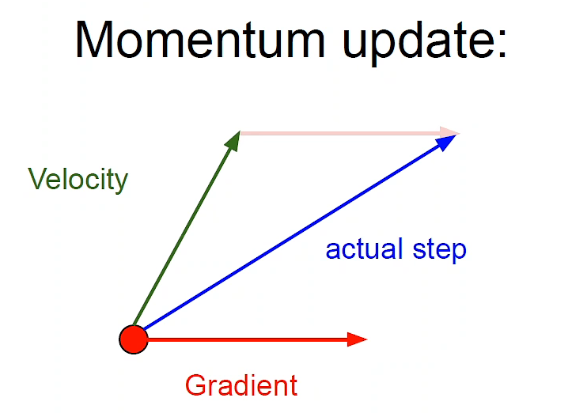 Momentum update:

Velocity

actual step

Gradient